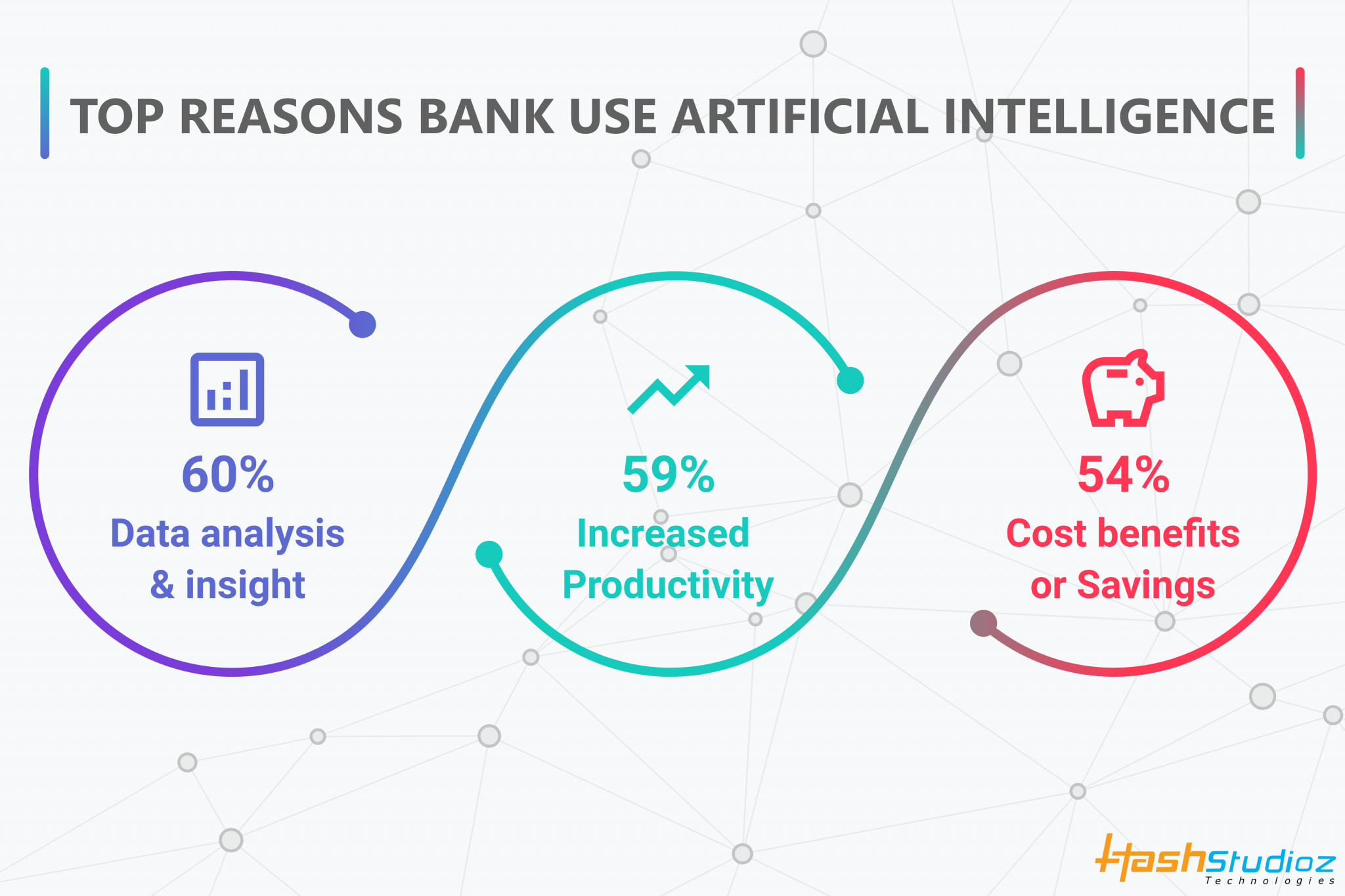 TOP REASONS BANK USE ARTIFICIAL INTELLIGENCE

60%
Data analysis & insight

59%
Increased Productivity

54%
Cost benefits or Savings

HashStudioz
Technologies